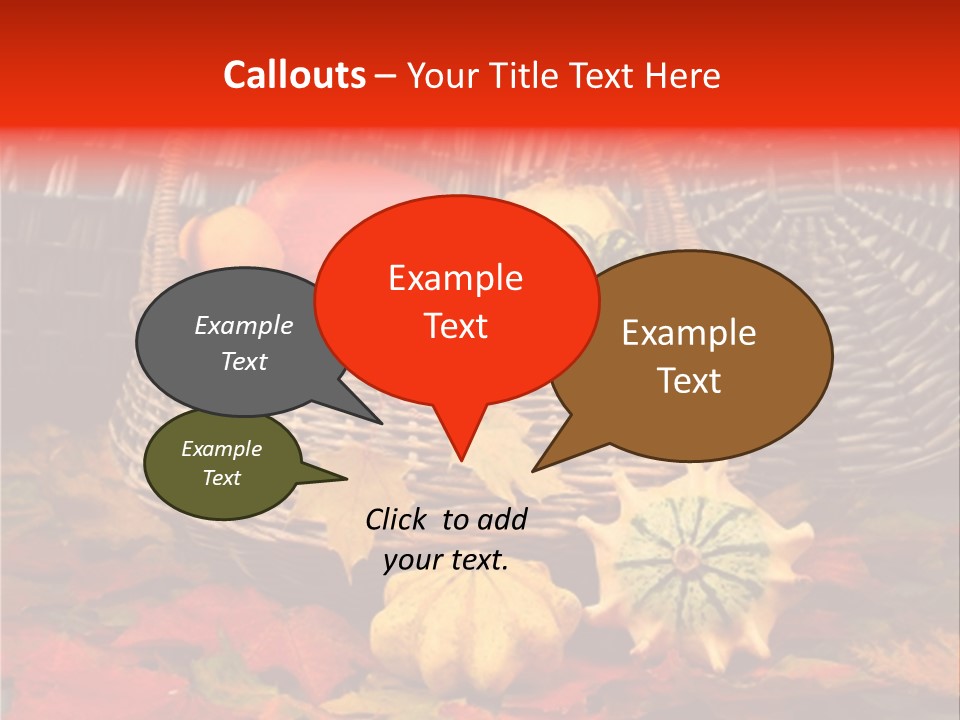 Callouts – Your Title Text Here

Example Text

Example Text

Example Text

Example Text

Click to add your text.